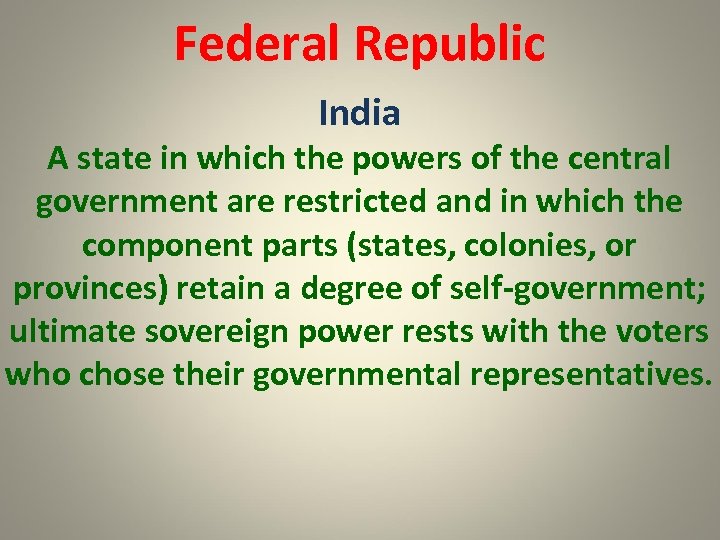 Federal Republic

India

A state in which the powers of the central government are restricted and in which the component parts (states, colonies, or provinces) retain a degree of self-government; ultimate sovereign power rests with the voters who chose their governmental representatives.